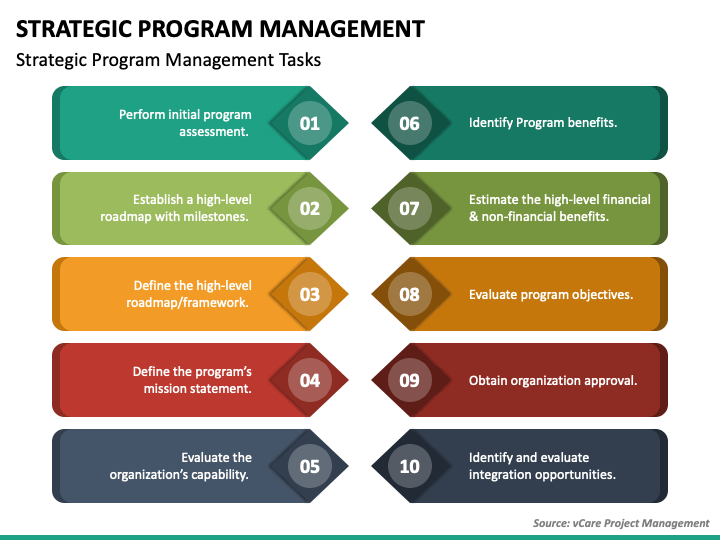 STRATEGIC PROGRAM MANAGEMENT

Strategic Program Management Tasks

Perform initial program assessment.

01

Establish a high-level roadmap with milestones.

02

Define the high-level roadmap/framework.

03

Define the program's mission statement.

04

Evaluate the organization's capability.

05

06

Identify Program benefits.

07

Estimate the high-level financial & non-financial benefits.

08

Evaluate program objectives.

09

Obtain organization approval.

10

Identify and evaluate integration opportunities.

Source: vCare Project Management